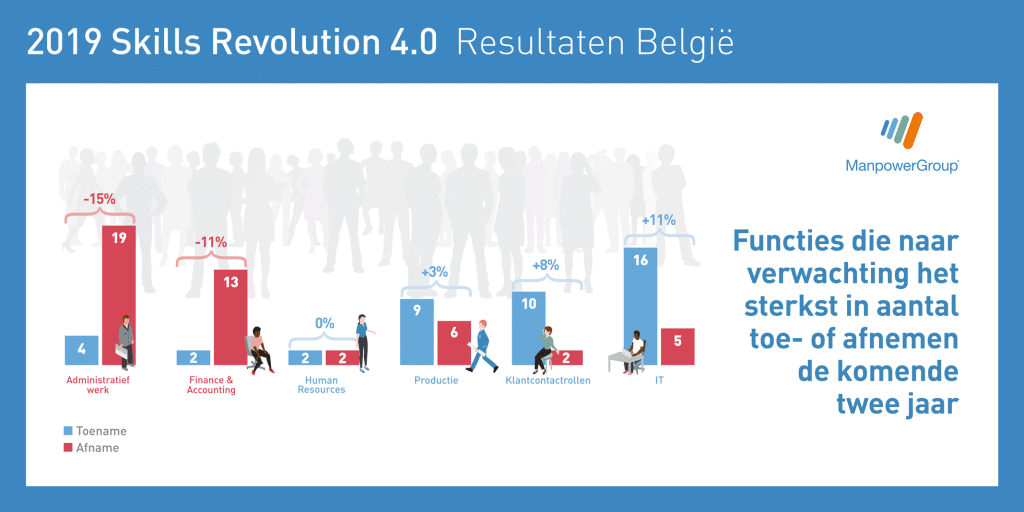 2019 Skills Revolution 4.0 Resultaten België

ManpowerGroup

-15%
4
19
Administratief werk

-11%
2
13
Finance & Accounting

0%
2
2
Human Resources

+3%
9
6
Productie

+8%
10
2
Klantcontactrollen

+11%
16
5
IT

Toename
Afname

Functies die naar verwachting het sterkst in aantal toe- of afnemen de komende twee jaar